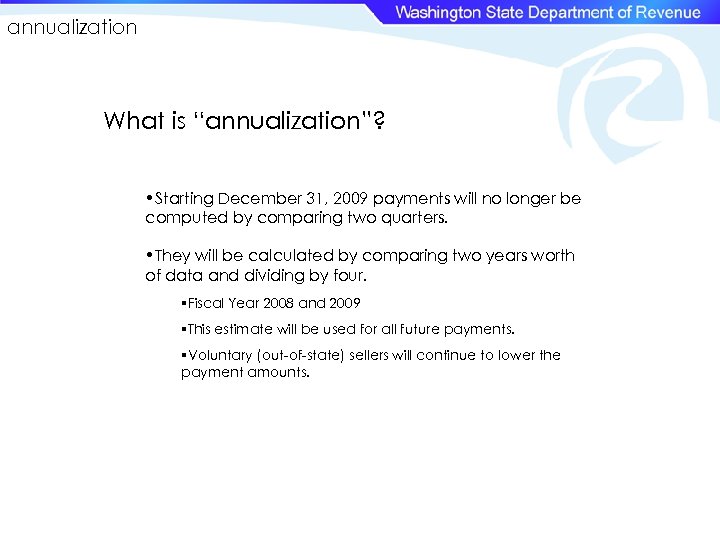 Washington State Department of Revenue

annualization

What is "annualization"?

•Starting December 31, 2009 payments will no longer be computed by comparing two quarters.

•They will be calculated by comparing two years worth of data and dividing by four.

▪Fiscal Year 2008 and 2009

▪This estimate will be used for all future payments.

▪Voluntary (out-of-state) sellers will continue to lower the payment amounts.